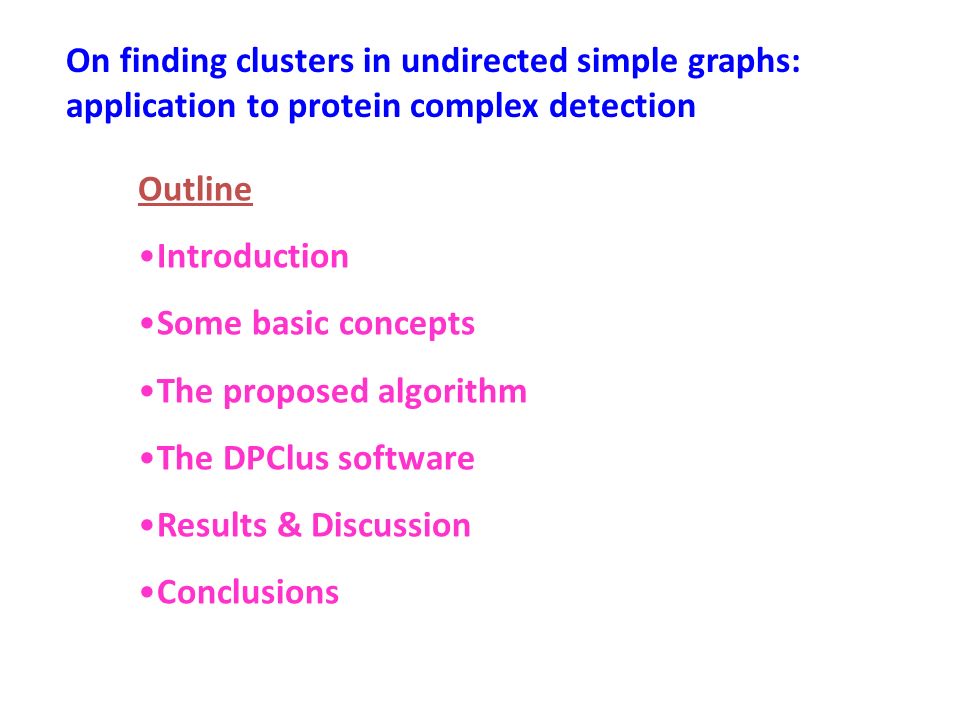 On finding clusters in undirected simple graphs: application to protein complex detection

Outline

•Introduction

•Some basic concepts

•The proposed algorithm

•The DPClus software

•Results & Discussion

•Conclusions